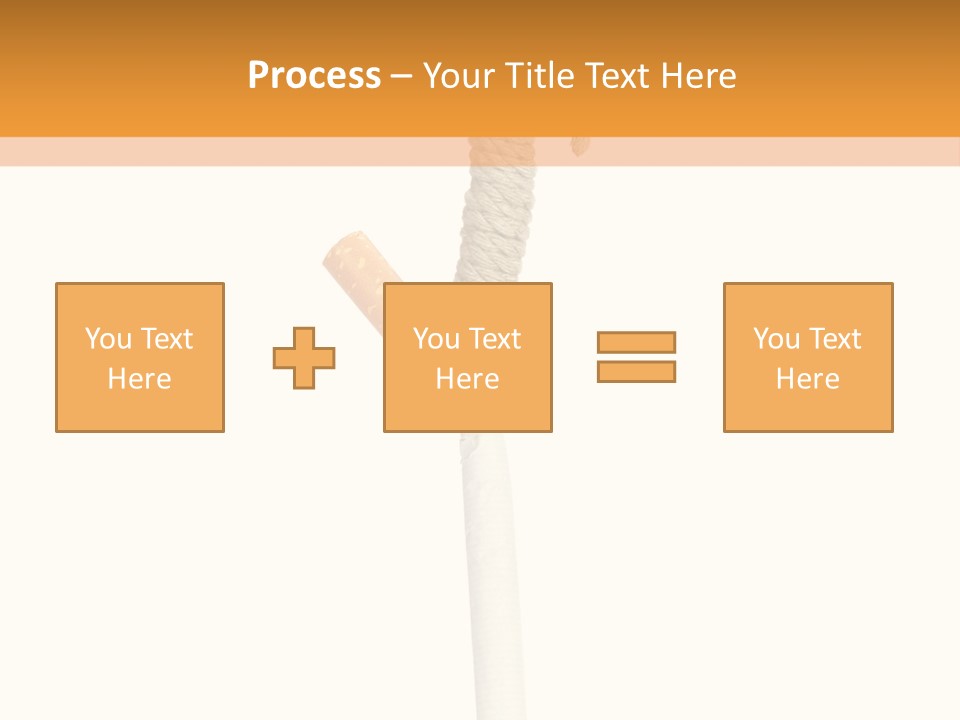 Process – Your Title Text Here

You Text Here

You Text Here

You Text Here